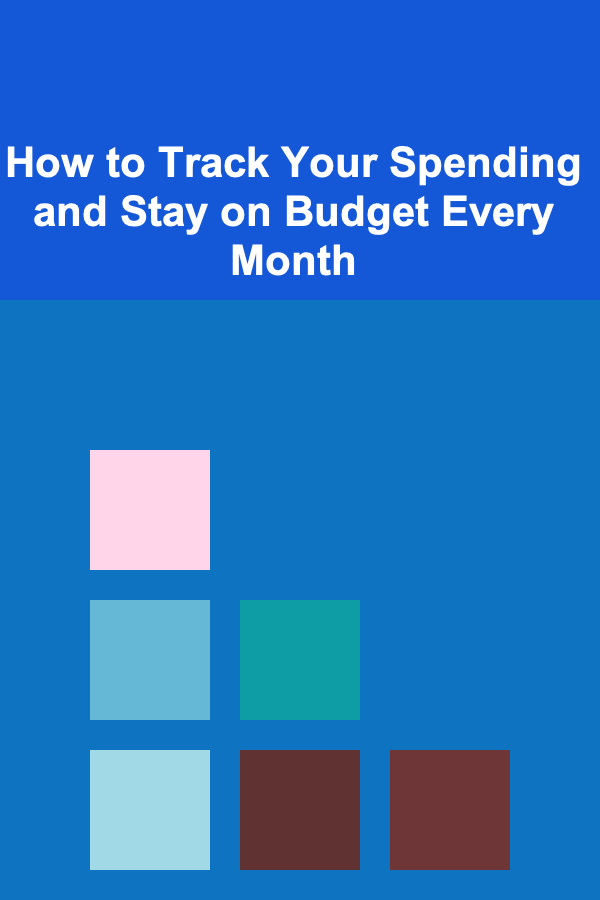 How to Track Your Spending and Stay on Budget Every Month